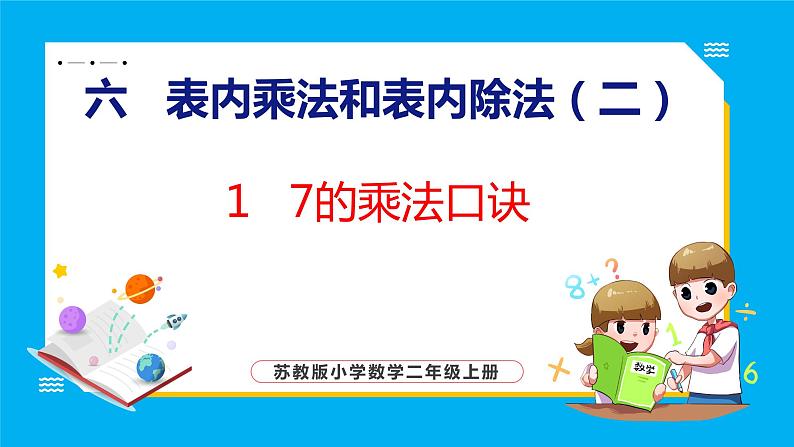 六　表内乘法和表内除法（二）

1　7的乘法口诀

苏教版小学数学二年级上册

数学